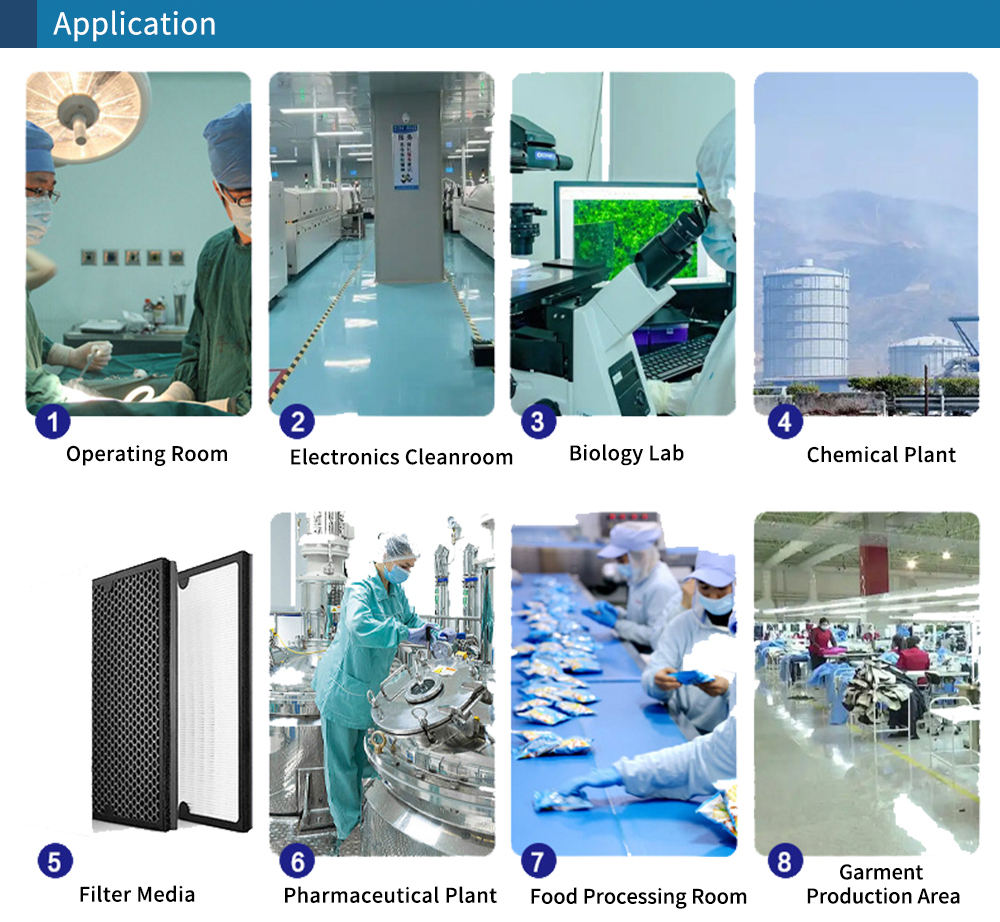 Application

1 Operating Room

2 Electronics Cleanroom

3 Biology Lab

4 Chemical Plant

5 Filter Media

6 Pharmaceutical Plant

7 Food Processing Room

8 Garment Production Area